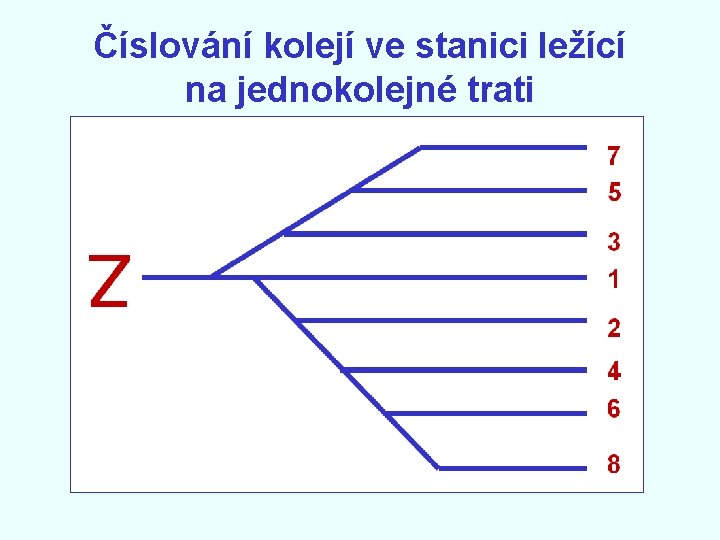 Číslování kolejí ve stanici ležící na jednokolejné trati

Z

7
5
3
1
2
4
6
8